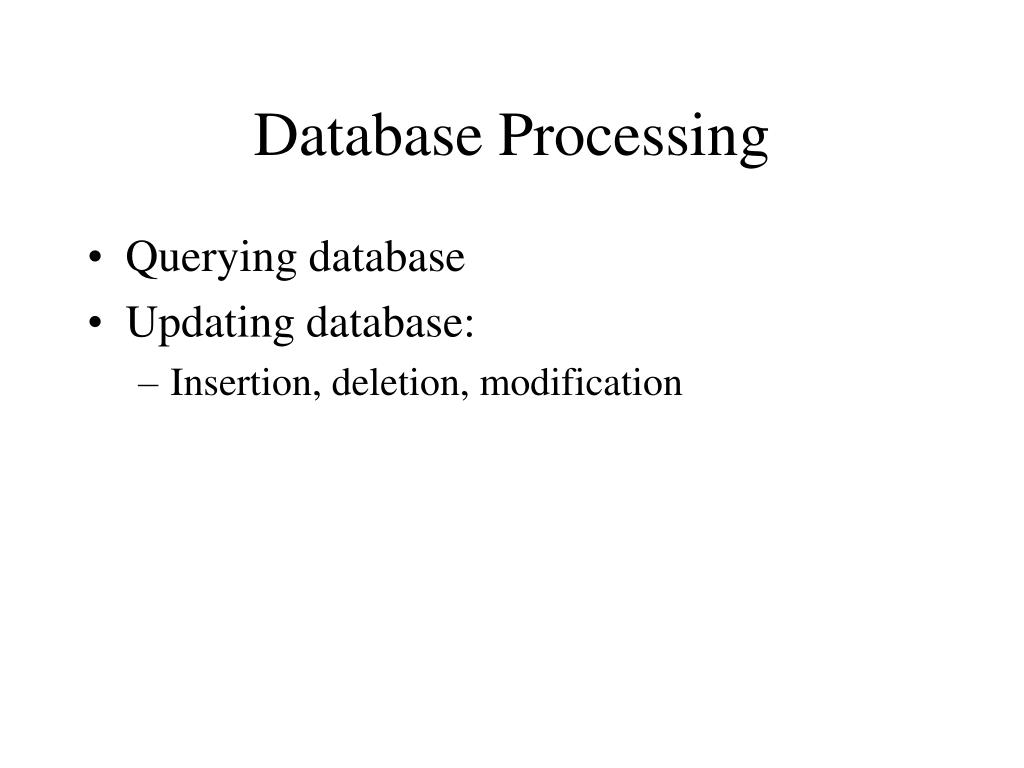 Database Processing

• Querying database
• Updating database:
– Insertion, deletion, modification